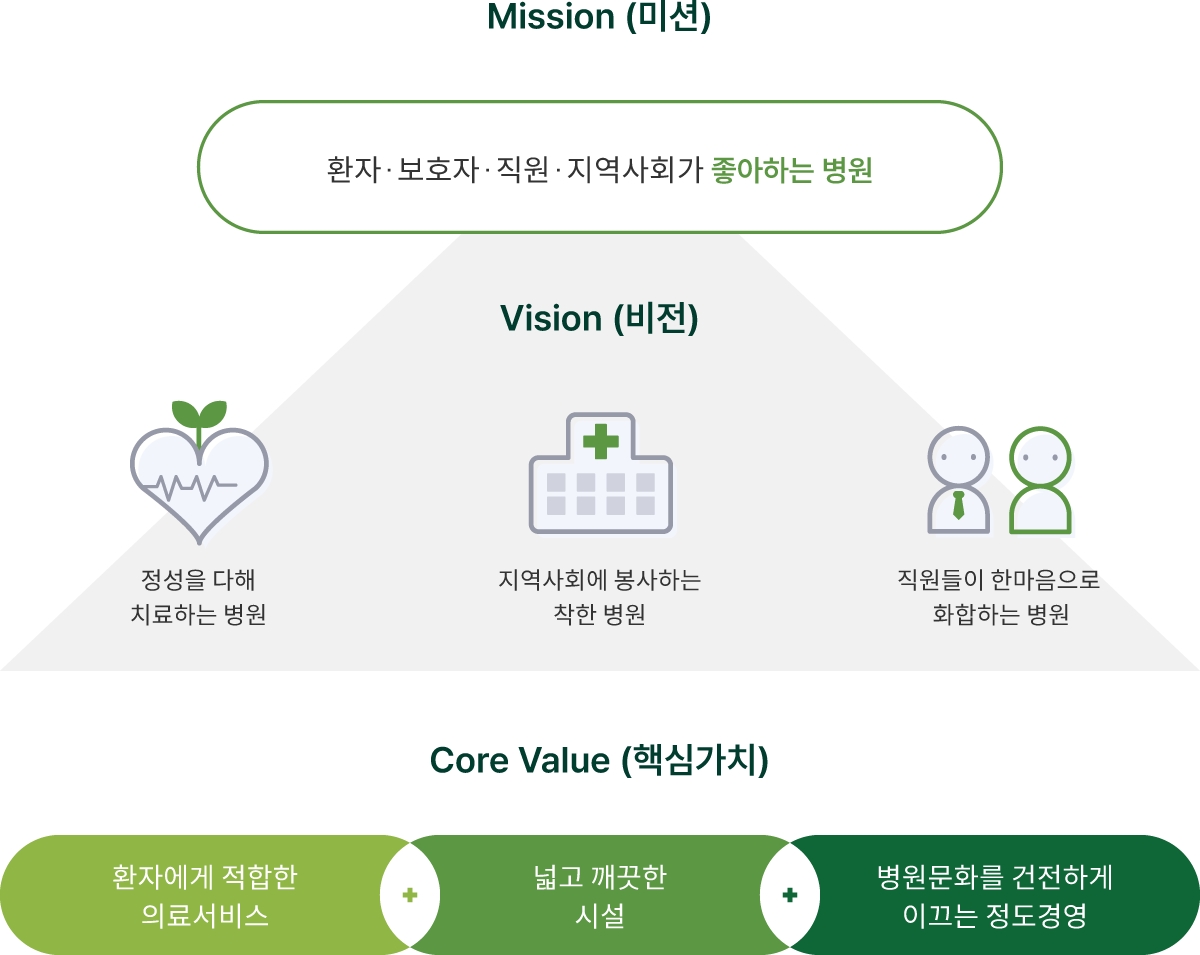 Mission (미션)

환자 · 보호자 · 직원 · 지역사회가 좋아하는 병원

Vision (비전)

정성을 다해 치료하는 병원

지역사회에 봉사하는 착한 병원

직원들이 한마음으로 화합하는 병원

Core Value (핵심가치)

환자에게 적합한 의료서비스

+

넓고 깨끗한 시설

+

병원문화를 건전하게 이끄는 정도경영